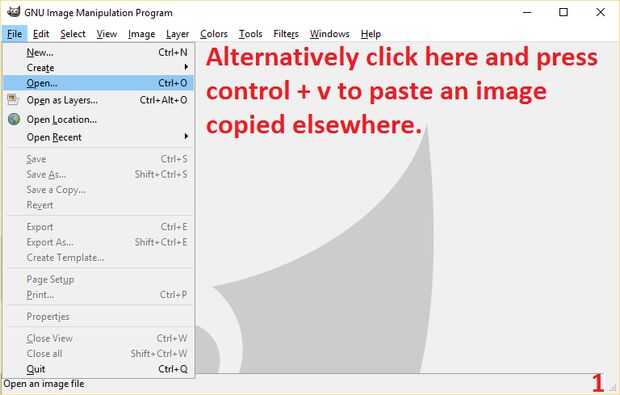 GNU Image Manipulation Program

File Edit Select View Image Layer Colors Tools Filters Windows Help

New... Ctrl+N
Create
Open... Ctrl+O
Open as Layers... Ctrl+Alt+O
Open Location...
Open Recent

Save Ctrl+S
Save As... Shift+Ctrl+S
Save a Copy...
Revert

Export Ctrl+E
Export As... Shift+Ctrl+E
Create Template...

Page Setup
Print... Ctrl+P

Properties

Close View Ctrl+W
Close all Shift+Ctrl+W
Quit Ctrl+Q

Alternatively click here and press control + v to paste an image copied elsewhere.

Open an image file

1